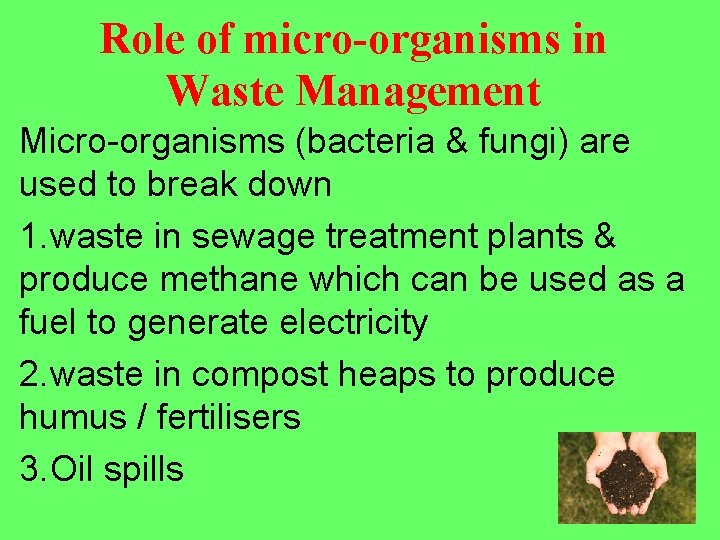 Role of micro-organisms in Waste Management

Micro-organisms (bacteria & fungi) are used to break down

1.waste in sewage treatment plants & produce methane which can be used as a fuel to generate electricity

2.waste in compost heaps to produce humus / fertilisers

3.Oil spills